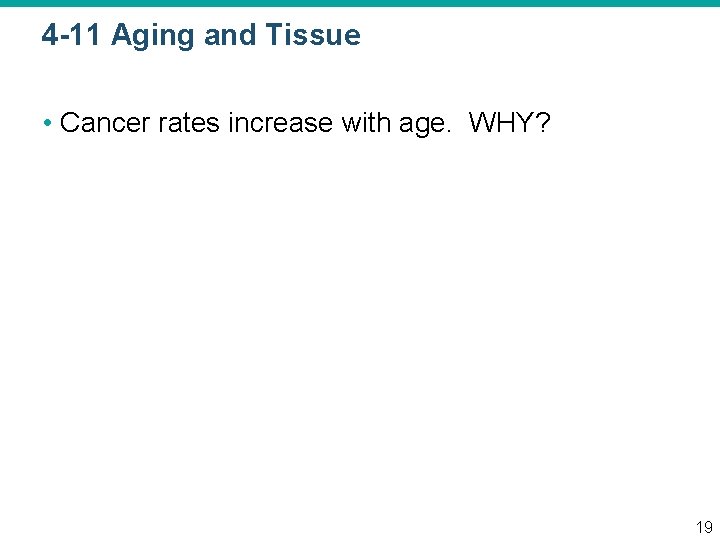 4-11 Aging and Tissue

• Cancer rates increase with age.  WHY?

19